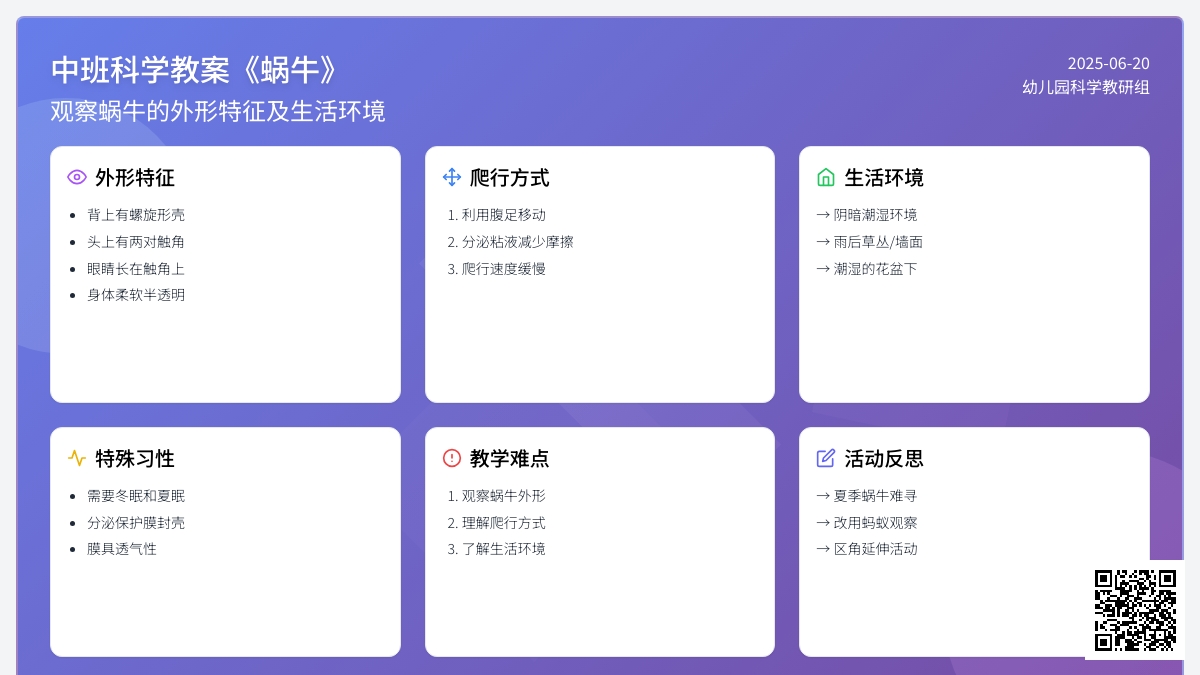 中班科学教案《蜗牛》

观察蜗牛的外形特征及生活环境

2025-06-20
幼儿园科学教研组

外形特征

- 背上有螺旋形壳
- 头上有两对触角
- 眼睛长在触角上
- 身体柔软半透明

爬行方式

1. 利用腹足移动
2. 分泌粘液减少摩擦
3. 爬行速度缓慢

生活环境

→ 阴暗潮湿环境
→ 雨后草丛/墙面
→ 潮湿的花盆下

特殊习性

- 需要冬眠和夏眠
- 分泌保护膜封壳
- 膜具透气性

教学难点

1. 观察蜗牛外形
2. 理解爬行方式
3. 了解生活环境

活动反思

→ 夏季蜗牛难寻
→ 改用蚂蚁观察
→ 区角延伸活动